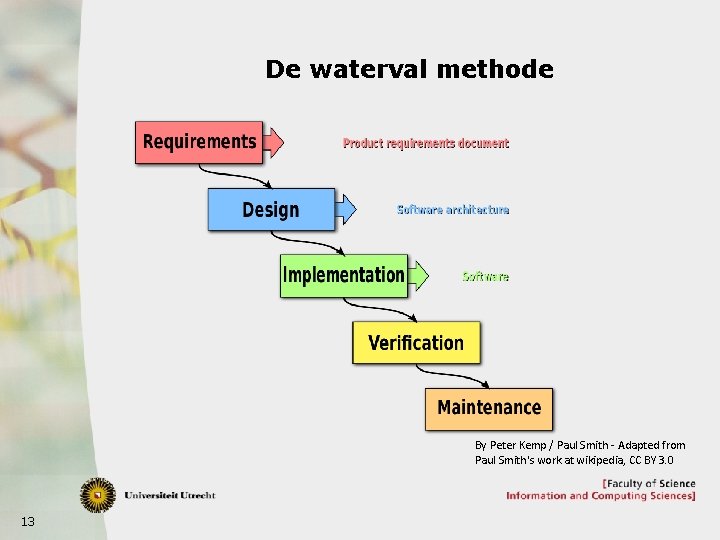 De waterval methode

Requirements

Product requirements document

Design

Software architecture

Implementation

Software

Verification

Maintenance

By Peter Kemp / Paul Smith - Adapted from Paul Smith's work at wikipedia, CC BY 3.0

Universiteit Utrecht

[Faculty of Science
Information and Computing Sciences]

13